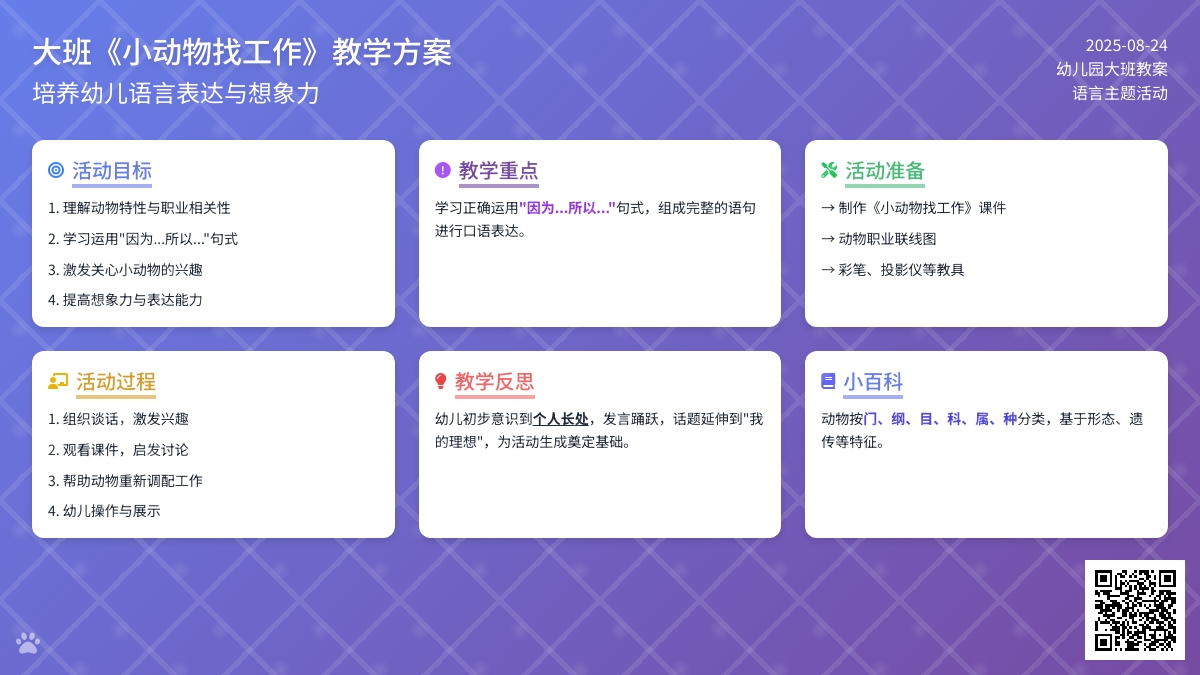 大班《小动物找工作》教学方案
培养幼儿语言表达与想象力

2025-08-24
幼儿园大班教案
语言主题活动

活动目标
1. 理解动物特性与职业相关性
2. 学习运用"因为...所以..."句式
3. 激发关心小动物的兴趣
4. 提高想象力与表达能力

教学重点
学习正确运用"因为...所以..."句式，组成完整的语句进行口语表达。

活动准备
→ 制作《小动物找工作》课件
→ 动物职业联线图
→ 彩笔、投影仪等教具

活动过程
1. 组织谈话，激发兴趣
2. 观看课件，启发讨论
3. 帮助动物重新调配工作
4. 幼儿操作与展示

教学反思
幼儿初步意识到个人长处，发言踊跃，话题延伸到"我的理想"，为活动生成奠定基础。

小百科
动物按门、纲、目、科、属、种分类，基于形态、遗传等特征。